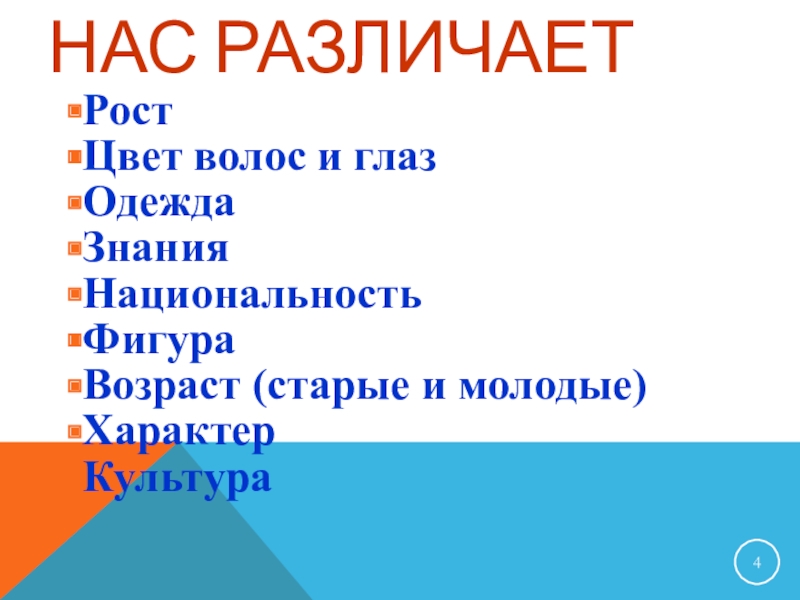 НАС РАЗЛИЧАЕТ

Рост
Цвет волос и глаз
Одежда
Знания
Национальность
Фигура
Возраст (старые и молодые)
Характер
Культура

4